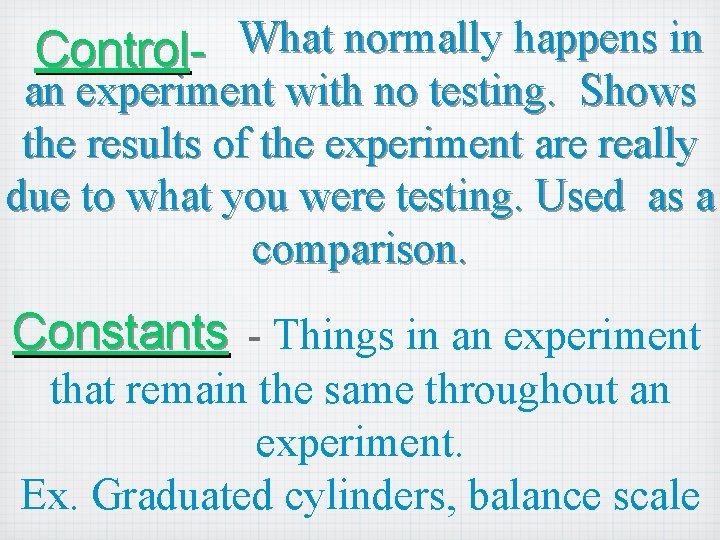 Control- What normally happens in an experiment with no testing. Shows the results of the experiment are really due to what you were testing. Used as a comparison.

Constants - Things in an experiment that remain the same throughout an experiment.
Ex. Graduated cylinders, balance scale